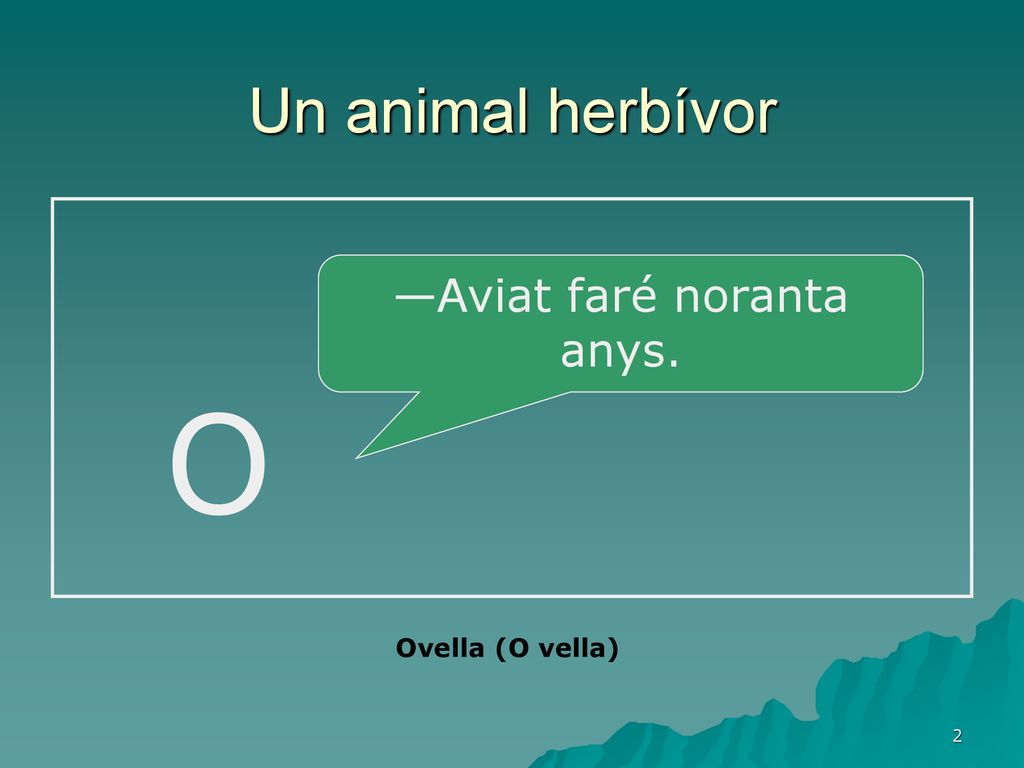 Un animal herbívor

—Aviat faré noranta anys.

O

Ovella (O vella)

2